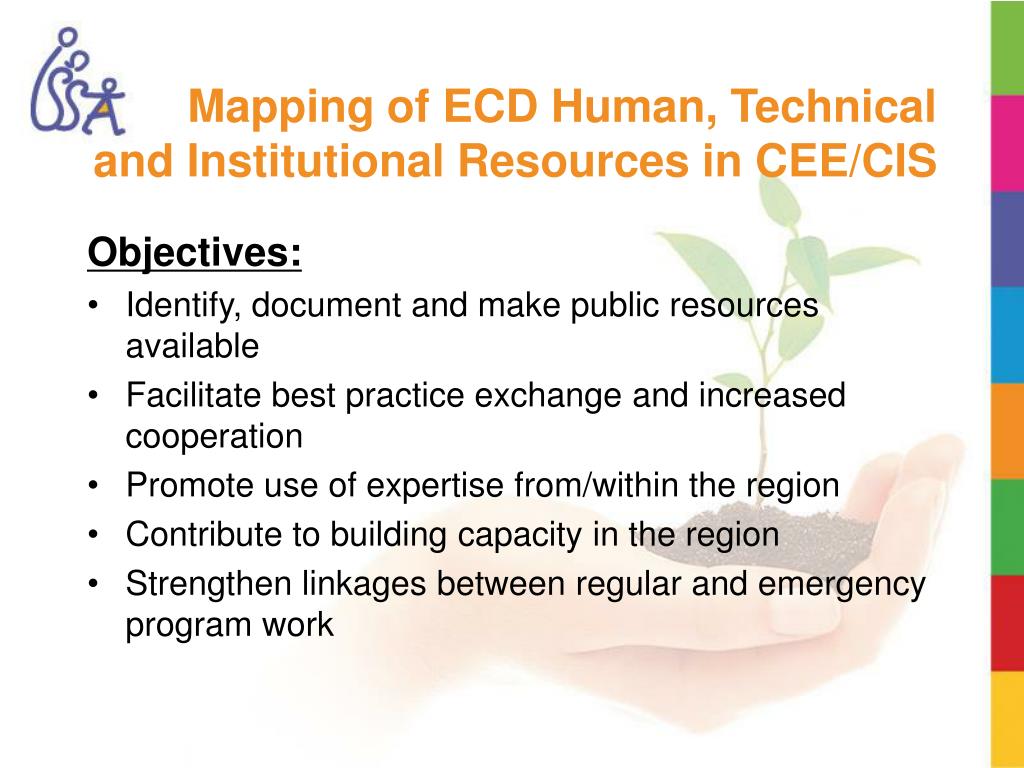 ISSA

Mapping of ECD Human, Technical and Institutional Resources in CEE/CIS

Objectives:
• Identify, document and make public resources available
• Facilitate best practice exchange and increased cooperation
• Promote use of expertise from/within the region
• Contribute to building capacity in the region
• Strengthen linkages between regular and emergency program work